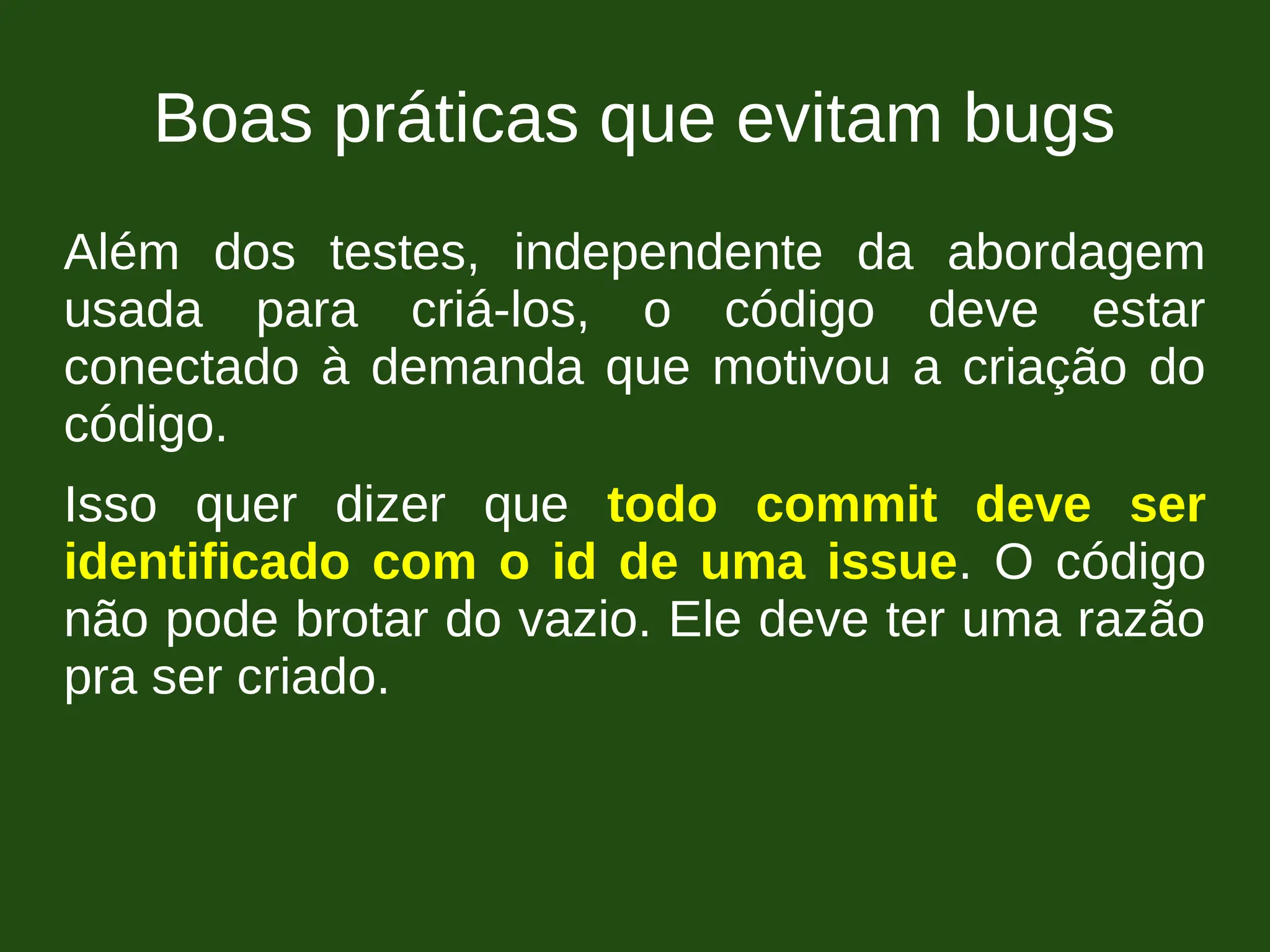 Boas práticas que evitam bugs

Além dos testes, independente da abordagem usada para criá-los, o código deve estar conectado à demanda que motivou a criação do código.

Isso quer dizer que todo commit deve ser identificado com o id de uma issue. O código não pode brotar do vazio. Ele deve ter uma razão pra ser criado.